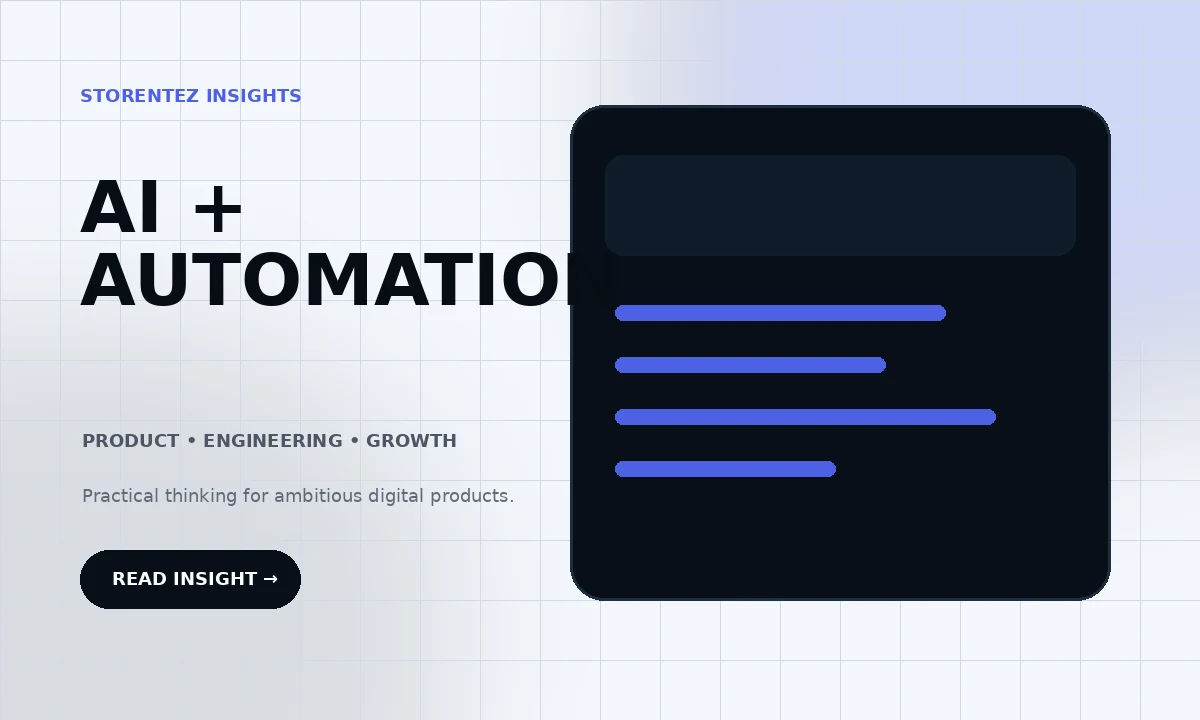 STORENTEZ INSIGHTS

AI + AUTOMATION

PRODUCT • ENGINEERING • GROWTH

Practical thinking for ambitious digital products.

READ INSIGHT →